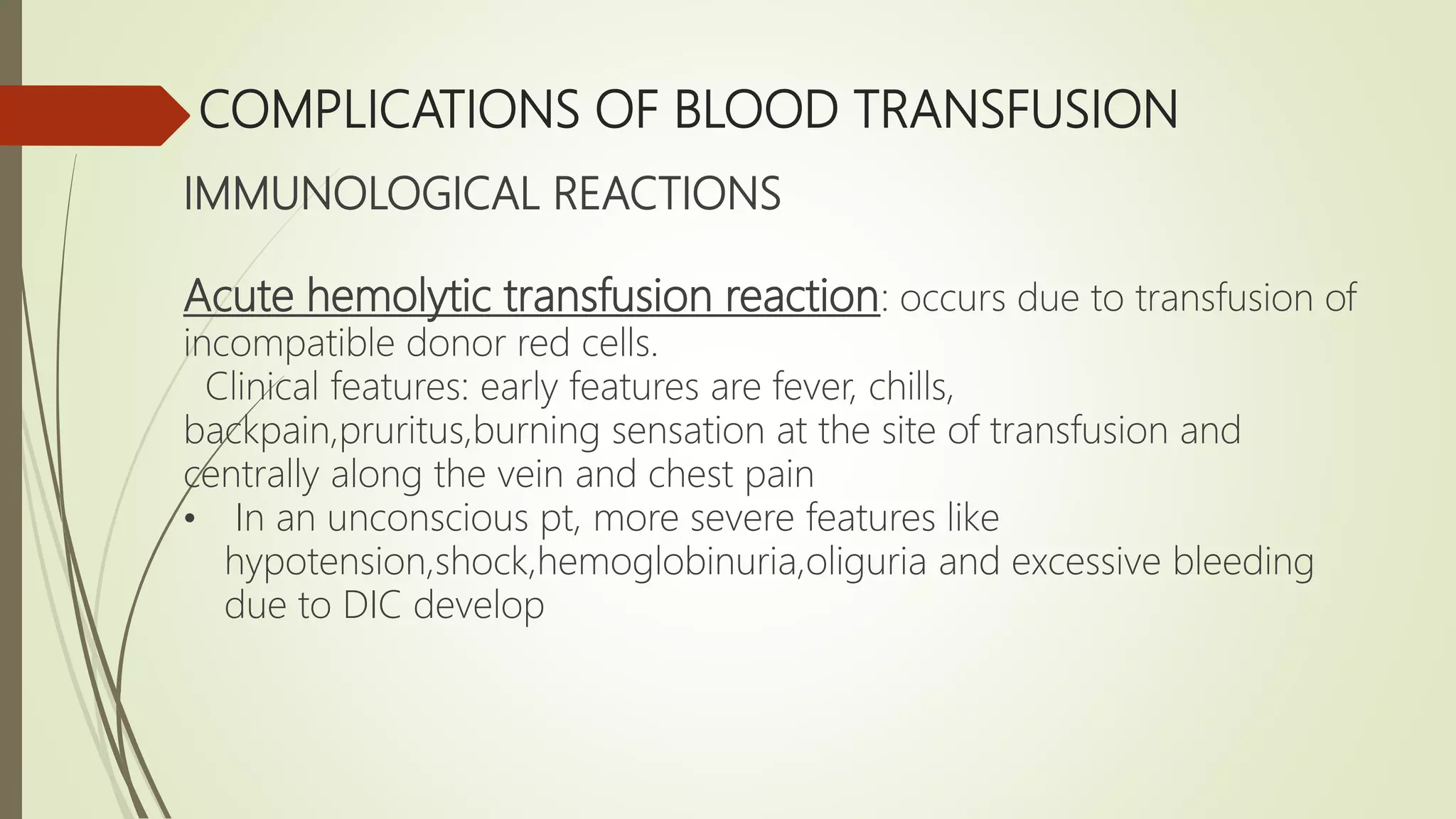 COMPLICATIONS OF BLOOD TRANSFUSION

IMMUNOLOGICAL REACTIONS

Acute hemolytic transfusion reaction: occurs due to transfusion of incompatible donor red cells.

Clinical features: early features are fever, chills, backpain,pruritus,burning sensation at the site of transfusion and centrally along the vein and chest pain

• In an unconscious pt, more severe features like hypotension,shock,hemoglobinuria,oliguria and excessive bleeding due to DIC develop